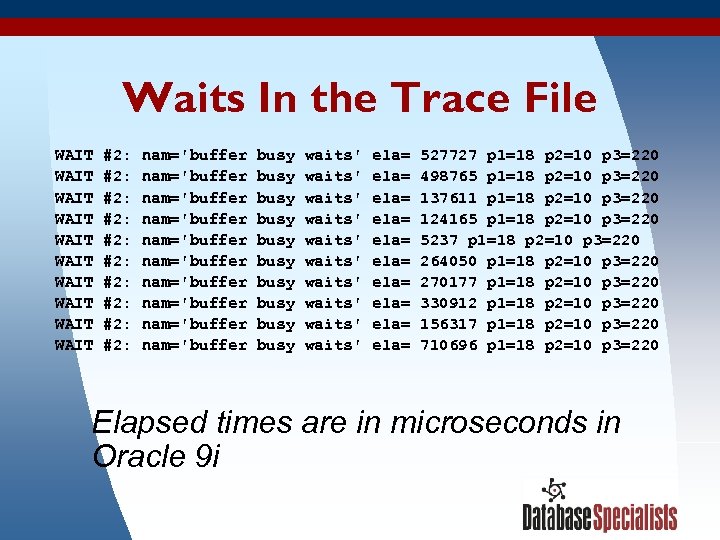 Waits In the Trace File

WAIT #2: nam='buffer busy waits' ela= 527727 p1=18 p2=10 p3=220
WAIT #2: nam='buffer busy waits' ela= 498765 p1=18 p2=10 p3=220
WAIT #2: nam='buffer busy waits' ela= 137611 p1=18 p2=10 p3=220
WAIT #2: nam='buffer busy waits' ela= 124165 p1=18 p2=10 p3=220
WAIT #2: nam='buffer busy waits' ela= 5237 p1=18 p2=10 p3=220
WAIT #2: nam='buffer busy waits' ela= 264050 p1=18 p2=10 p3=220
WAIT #2: nam='buffer busy waits' ela= 270177 p1=18 p2=10 p3=220
WAIT #2: nam='buffer busy waits' ela= 330912 p1=18 p2=10 p3=220
WAIT #2: nam='buffer busy waits' ela= 156317 p1=18 p2=10 p3=220
WAIT #2: nam='buffer busy waits' ela= 710696 p1=18 p2=10 p3=220

Elapsed times are in microseconds in Oracle 9i

DatabaseSpecialists